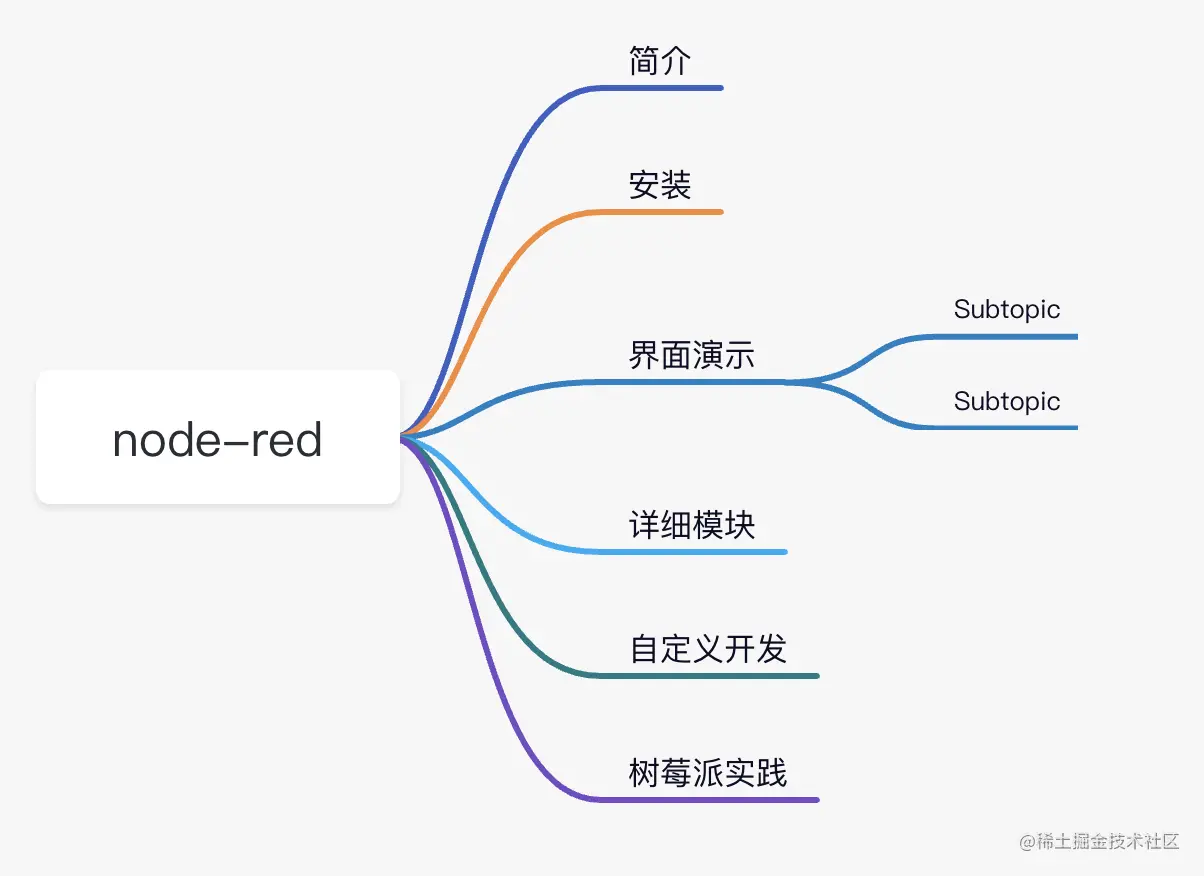 node-red

简介

安装

界面演示

Subtopic

Subtopic

详细模块

自定义开发

树莓派实践

@稀土掘金技术社区